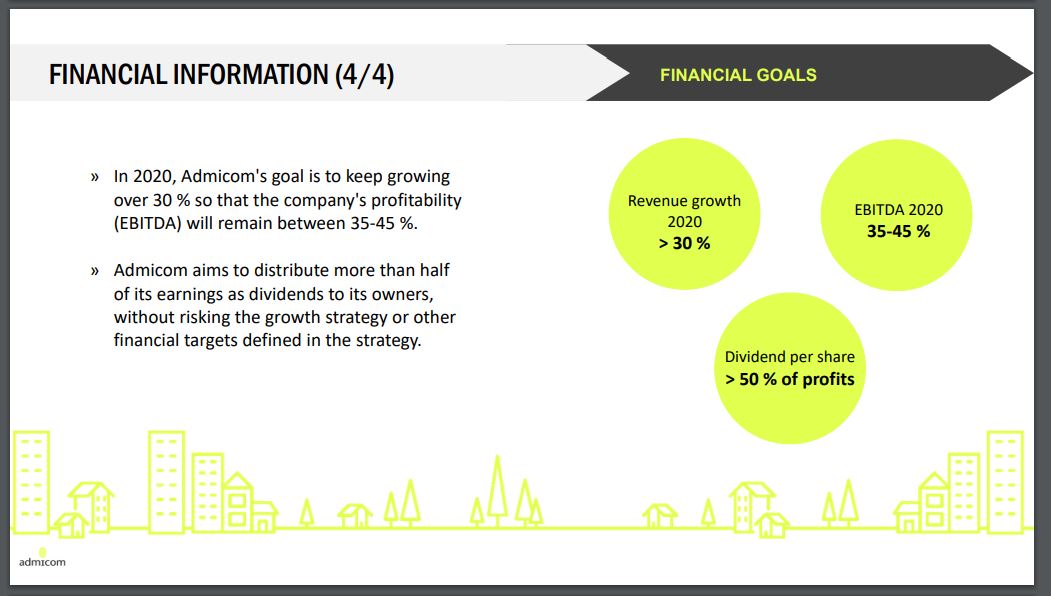 FINANCIAL INFORMATION (4/4)

FINANCIAL GOALS

» In 2020, Admicom's goal is to keep growing over 30 % so that the company's profitability (EBITDA) will remain between 35-45 %.

» Admicom aims to distribute more than half of its earnings as dividends to its owners, without risking the growth strategy or other financial targets defined in the strategy.

Revenue growth 2020
> 30 %

EBITDA 2020
35-45 %

Dividend per share
> 50 % of profits

admicom